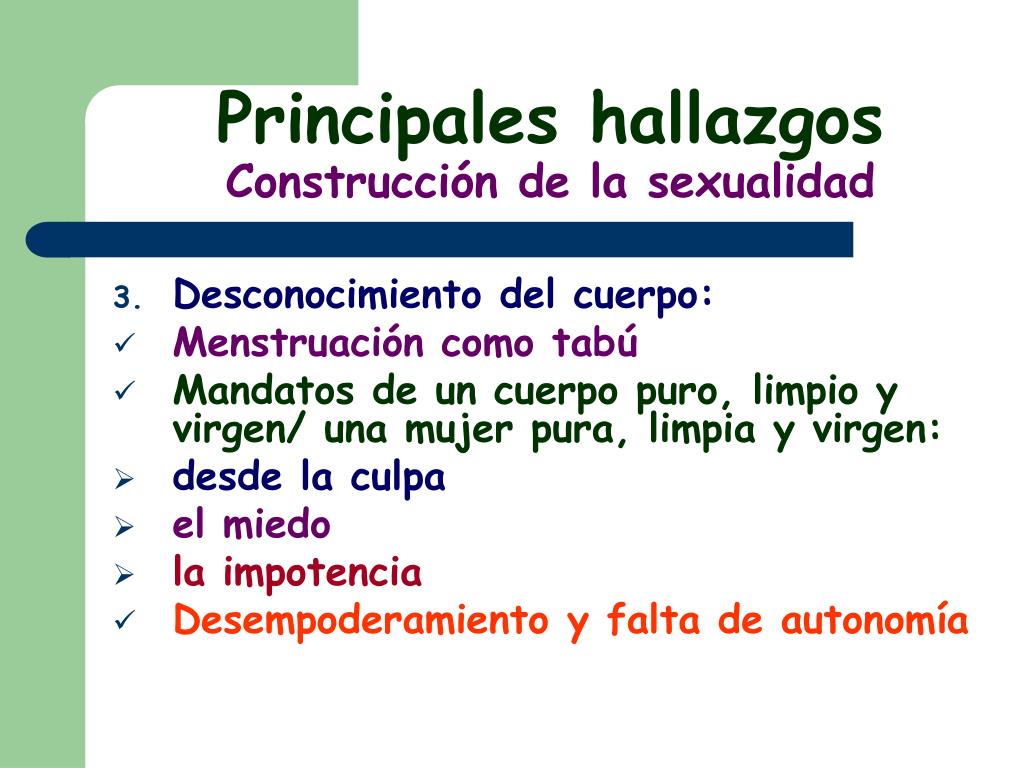 Principales hallazgos
Construcción de la sexualidad

3. Desconocimiento del cuerpo:
✓ Menstruación como tabú
✓ Mandatos de un cuerpo puro, limpio y virgen/ una mujer pura, limpia y virgen:
➢ desde la culpa
➢ el miedo
➢ la impotencia
✓ Desempoderamiento y falta de autonomía